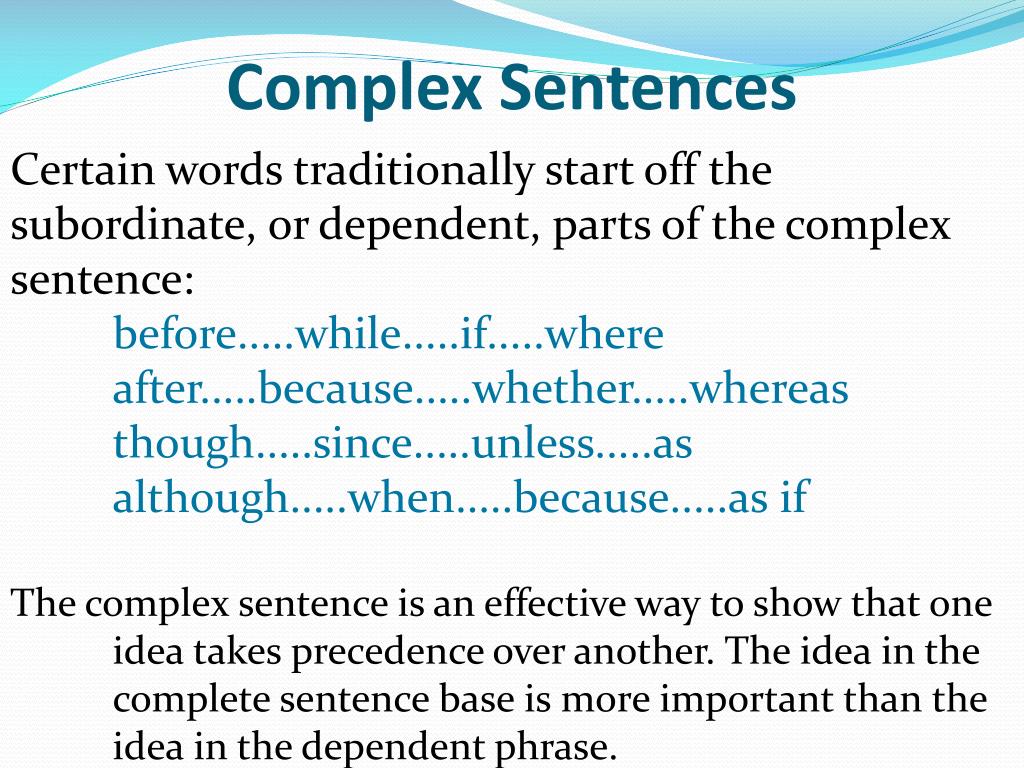 Complex Sentences

Certain words traditionally start off the subordinate, or dependent, parts of the complex sentence:

before.....while.....if.....where
after.....because.....whether.....whereas
though.....since.....unless.....as
although.....when.....because.....as if

The complex sentence is an effective way to show that one idea takes precedence over another. The idea in the complete sentence base is more important than the idea in the dependent phrase.